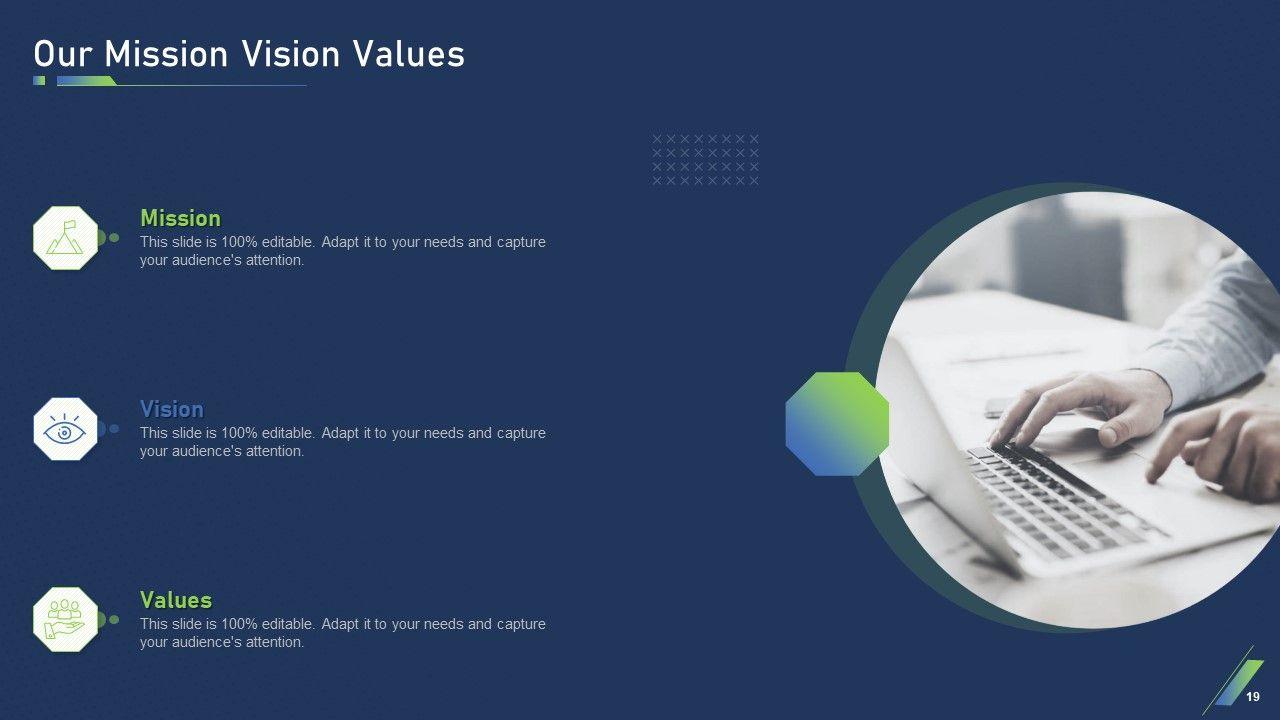 Our Mission Vision Values

Mission
This slide is 100% editable. Adapt it to your needs and capture your audience's attention.

Vision
This slide is 100% editable. Adapt it to your needs and capture your audience's attention.

Values
This slide is 100% editable. Adapt it to your needs and capture your audience's attention.

19